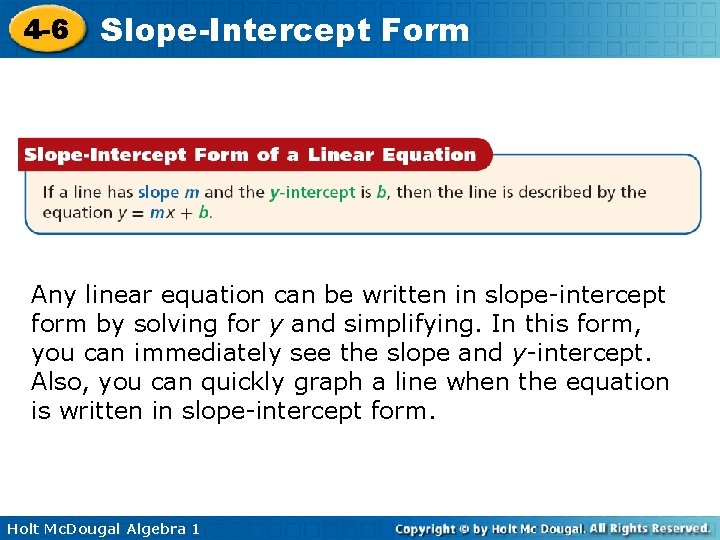 4-6 Slope-Intercept Form

Slope-Intercept Form of a Linear Equation

If a line has slope $m$ and the $y$-intercept is $b$, then the line is described by the equation $y = mx + b$.

Any linear equation can be written in slope-intercept form by solving for $y$ and simplifying. In this form, you can immediately see the slope and $y$-intercept. Also, you can quickly graph a line when the equation is written in slope-intercept form.

Holt McDougal Algebra 1

Copyright © by Holt Mc Dougal. All Rights Reserved.